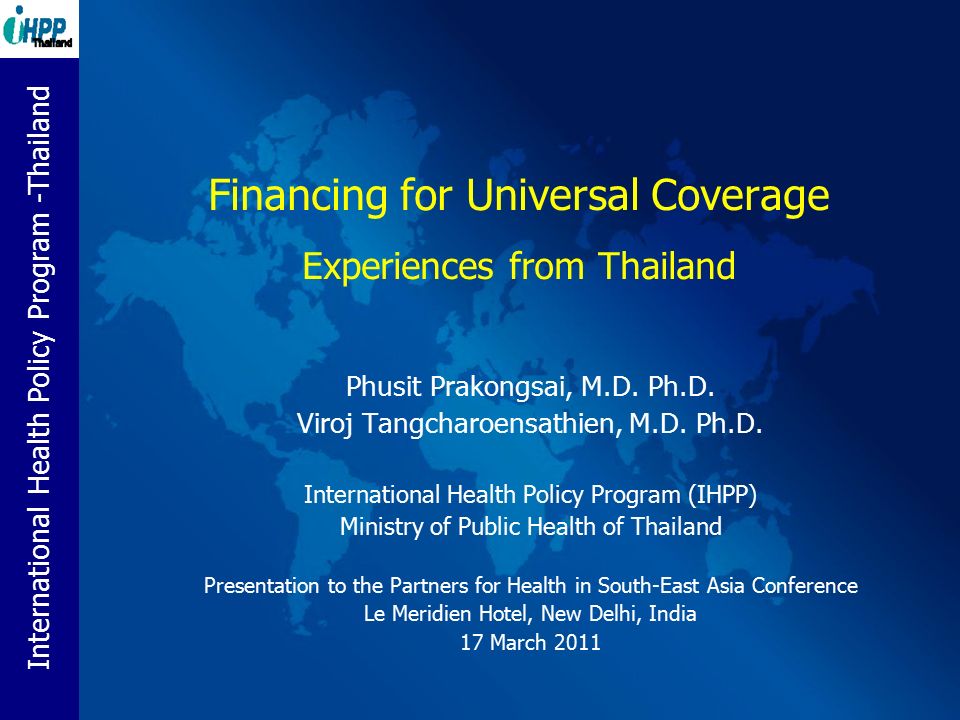 iHPP Thailand

International Health Policy Program -Thailand

Financing for Universal Coverage

Experiences from Thailand

Phusit Prakongsai, M.D. Ph.D.
Viroj Tangcharoensathien, M.D. Ph.D.

International Health Policy Program (IHPP)
Ministry of Public Health of Thailand

Presentation to the Partners for Health in South-East Asia Conference
Le Meridien Hotel, New Delhi, India
17 March 2011